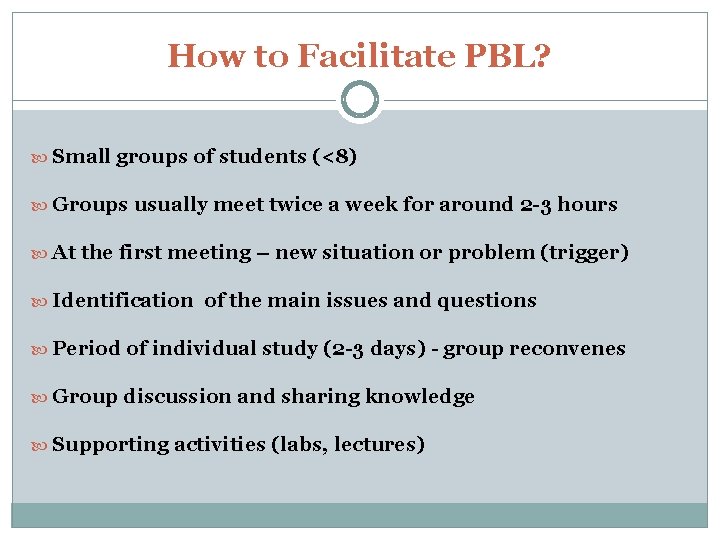 How to Facilitate PBL?

Small groups of students (<8)

Groups usually meet twice a week for around 2-3 hours

At the first meeting – new situation or problem (trigger)

Identification of the main issues and questions

Period of individual study (2-3 days) - group reconvenes

Group discussion and sharing knowledge

Supporting activities (labs, lectures)